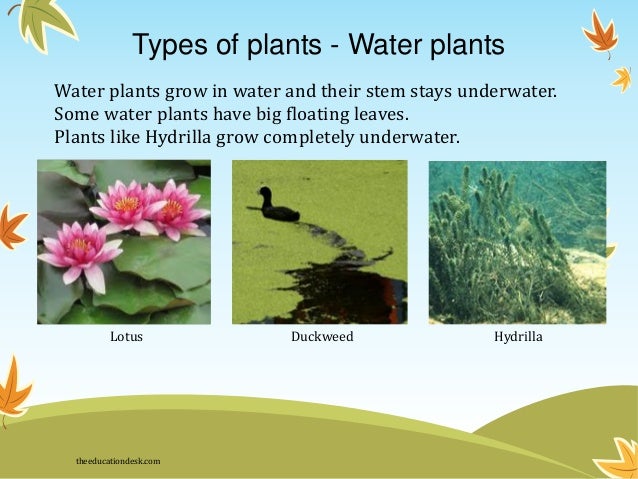 Types of plants - Water plants

Water plants grow in water and their stem stays underwater.
Some water plants have big floating leaves.
Plants like Hydrilla grow completely underwater.

Lotus

Duckweed

Hydrilla

theeducationdesk.com